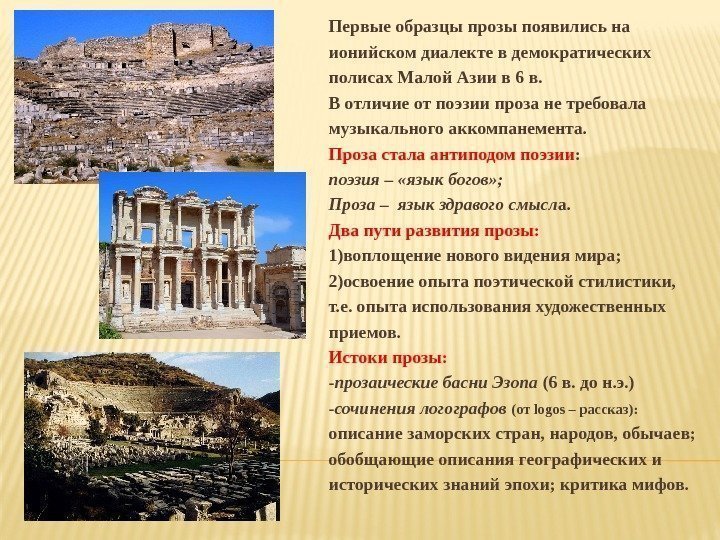 Первые образцы прозы появились на ионийском диалекте в демократических полисах Малой Азии в 6 в.
В отличие от поэзии проза не требовала музыкального аккомпанемента.
Проза стала антиподом поэзии:
поэзия – «язык богов»;
Проза – язык здравого смысла.
Два пути развития прозы:
1)воплощение нового видения мира;
2)освоение опыта поэтической стилистики, т.е. опыта использования художественных приемов.
Истоки прозы:
-прозаические басни Эзопа (6 в. до н.э.)
-сочинения логографов (от logos – рассказ): описание заморских стран, народов, обычаев; обобщающие описания географических и исторических знаний эпохи; критика мифов.